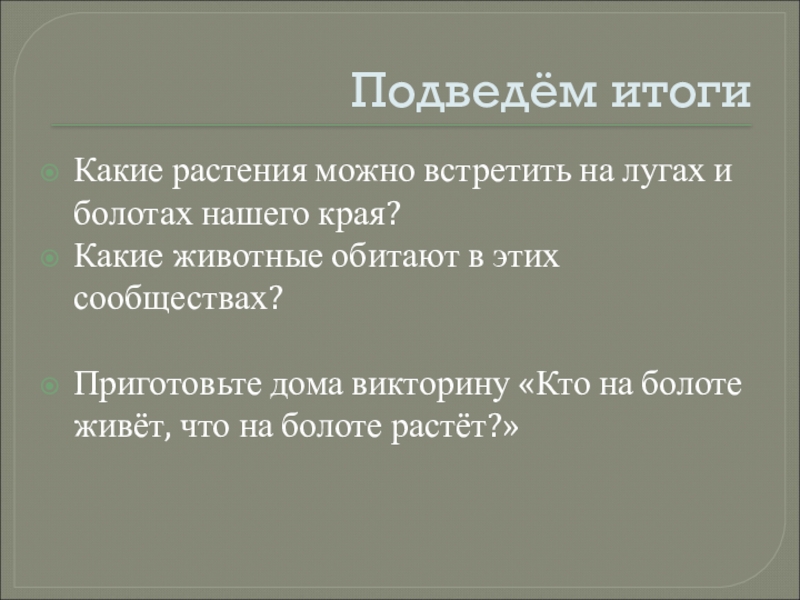 Подведём итоги

Какие растения можно встретить на лугах и болотах нашего края?

Какие животные обитают в этих сообществах?

Приготовьте дома викторину «Кто на болоте живёт, что на болоте растёт?»